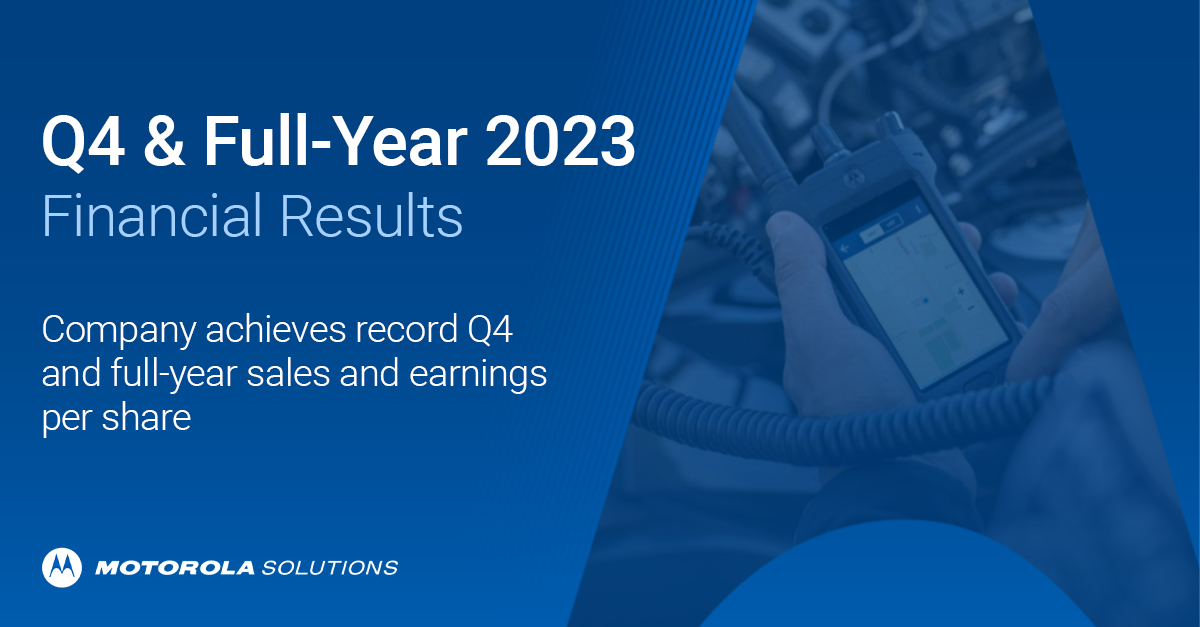 Q4 & Full-Year 2023
Financial Results

Company achieves record Q4 and full-year sales and earnings per share

MOTOROLA SOLUTIONS